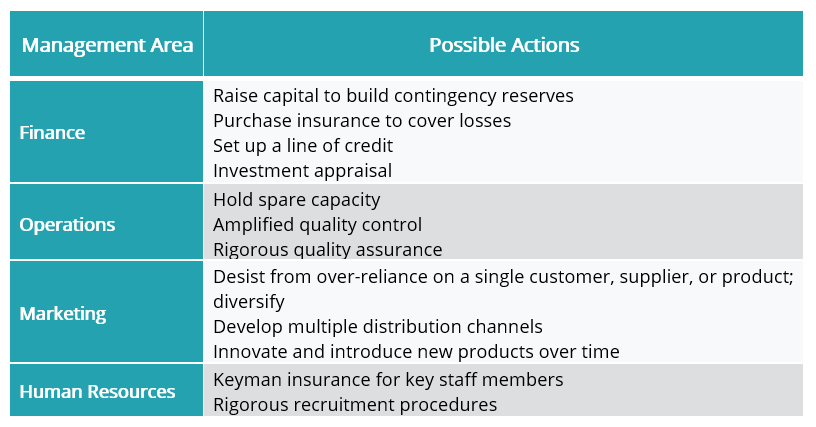 | Management Area | Possible Actions |
|---|---|
| Finance | Raise capital to build contingency reserves<br>Purchase insurance to cover losses<br>Set up a line of credit<br>Investment appraisal |
| Operations | Hold spare capacity<br>Amplified quality control<br>Rigorous quality assurance |
| Marketing | Desist from over-reliance on a single customer, supplier, or product; diversify<br>Develop multiple distribution channels<br>Innovate and introduce new products over time |
| Human Resources | Keyman insurance for key staff members<br>Rigorous recruitment procedures |